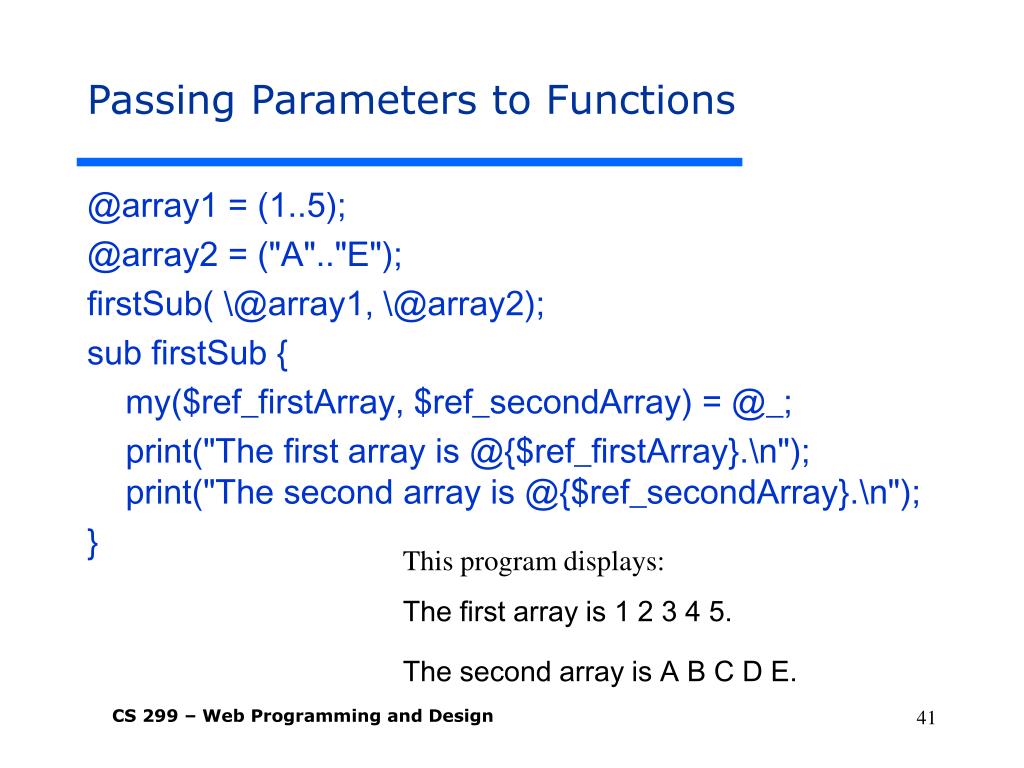 Passing Parameters to Functions

@array1 = (1..5);
@array2 = ("A".."E");
firstSub( \@array1, \@array2);
sub firstSub {
my($ref_firstArray, $ref_secondArray) = @_;
print("The first array is @{$ref_firstArray}.\n");
print("The second array is @{$ref_secondArray}.\n");
}

This program displays:

The first array is 1 2 3 4 5.

The second array is A B C D E.

CS 299 – Web Programming and Design

41